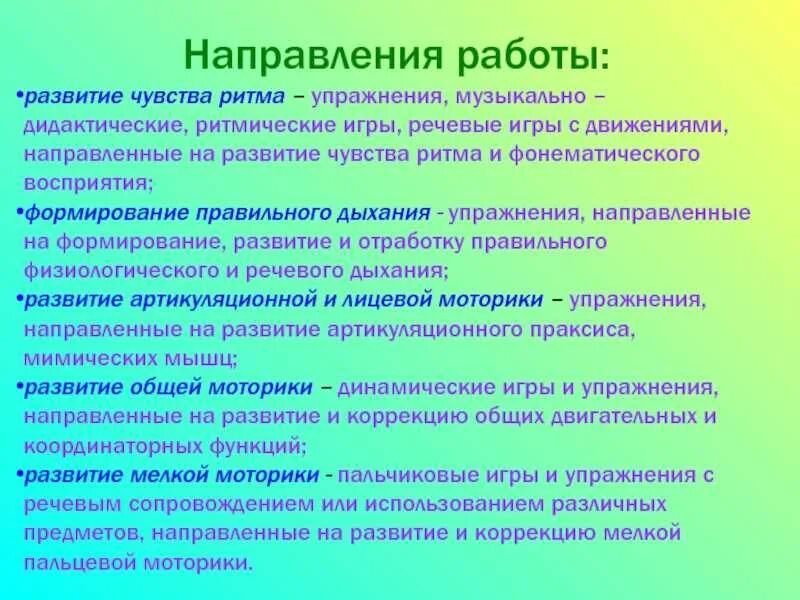 Направления работы:

•развитие чувства ритма – упражнения, музыкально – дидактические, ритмические игры, речевые игры с движениями, направленные на развитие чувства ритма и фонематического восприятия;

•формирование правильного дыхания - упражнения, направленные на формирование, развитие и отработку правильного физиологического и речевого дыхания;

•развитие артикуляционной и лицевой моторики – упражнения, направленные на развитие артикуляционного праксиса, мимических мышц;

•развитие общей моторики – динамические игры и упражнения, направленные на развитие и коррекцию общих двигательных и координаторных функций;

•развитие мелкой моторики - пальчиковые игры и упражнения с речевым сопровождением или использованием различных предметов, направленные на развитие и коррекцию мелкой пальцевой моторики.